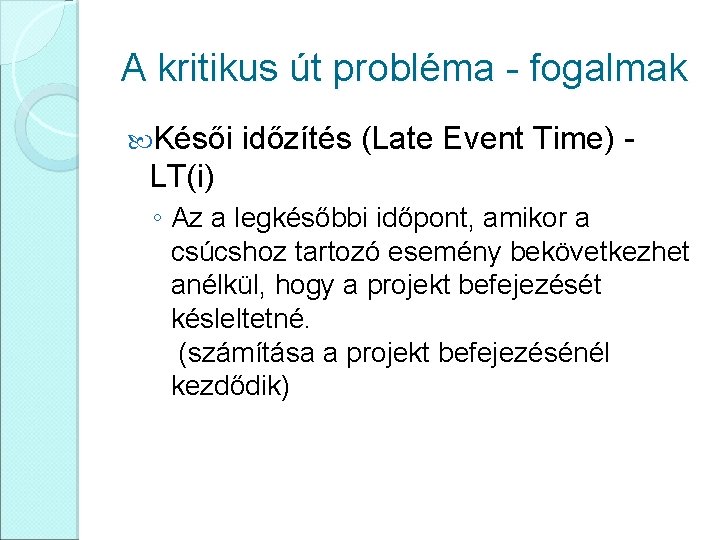 A kritikus út probléma - fogalmak

Késői időzítés (Late Event Time) - LT(i)

◦ Az a legkésőbbi időpont, amikor a csúcshoz tartozó esemény bekövetkezhet anélkül, hogy a projekt befejezését késleltetné.
(számítása a projekt befejezésénél kezdődik)